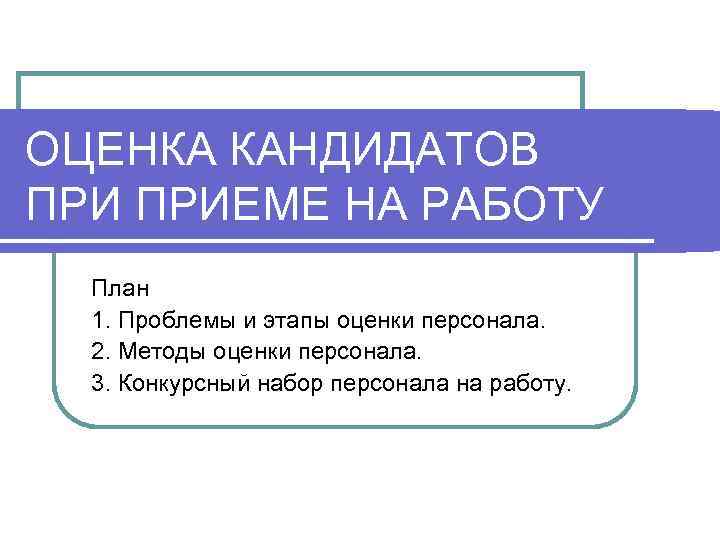 ОЦЕНКА КАНДИДАТОВ ПРИ ПРИЕМЕ НА РАБОТУ

План
1. Проблемы и этапы оценки персонала.
2. Методы оценки персонала.
3. Конкурсный набор персонала на работу.